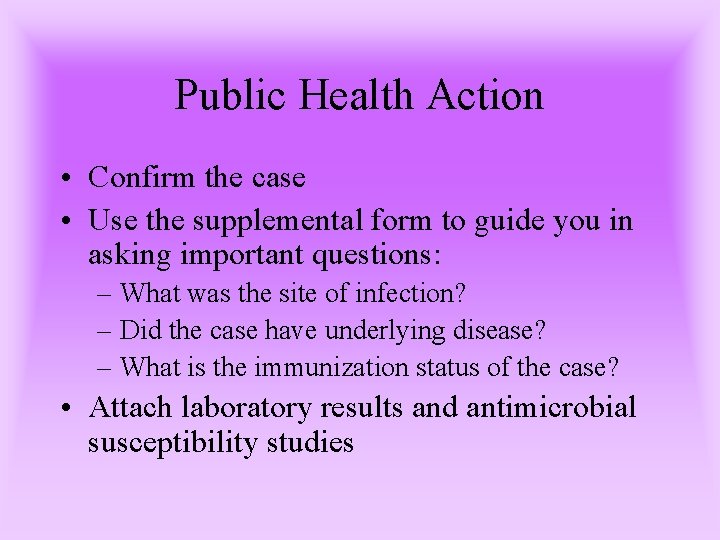 Public Health Action

• Confirm the case
• Use the supplemental form to guide you in asking important questions:
– What was the site of infection?
– Did the case have underlying disease?
– What is the immunization status of the case?
• Attach laboratory results and antimicrobial susceptibility studies